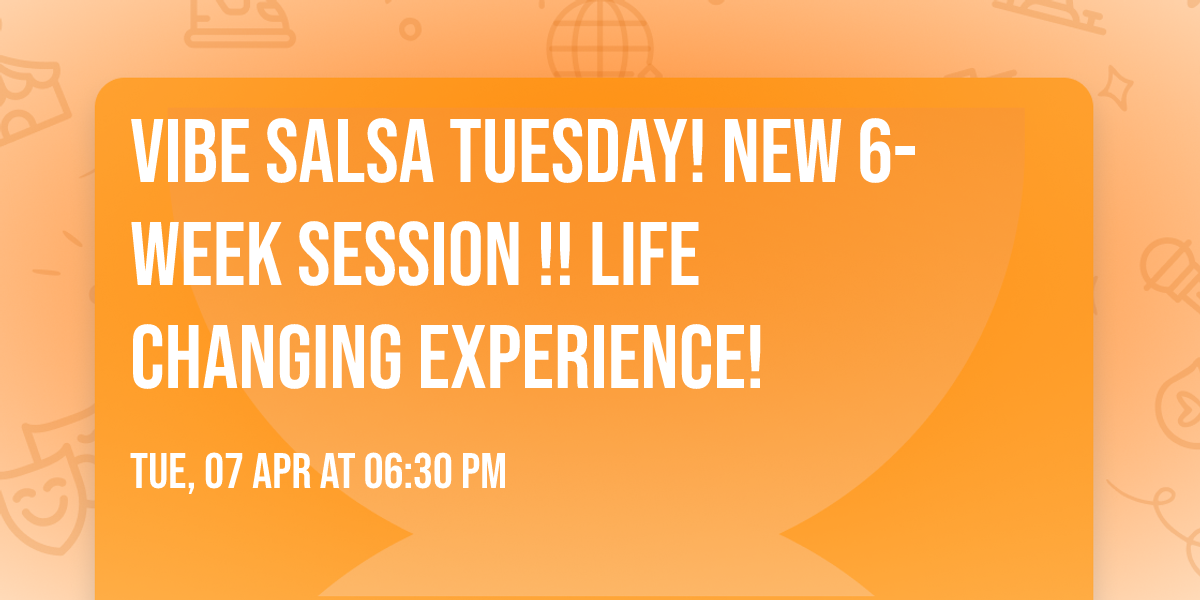 VIBE SALSA TUESDAY! NEW 6-WEEK SESSION !! LIFE CHANGING EXPERIENCE!

TUE, 07 APR AT 06:30 PM